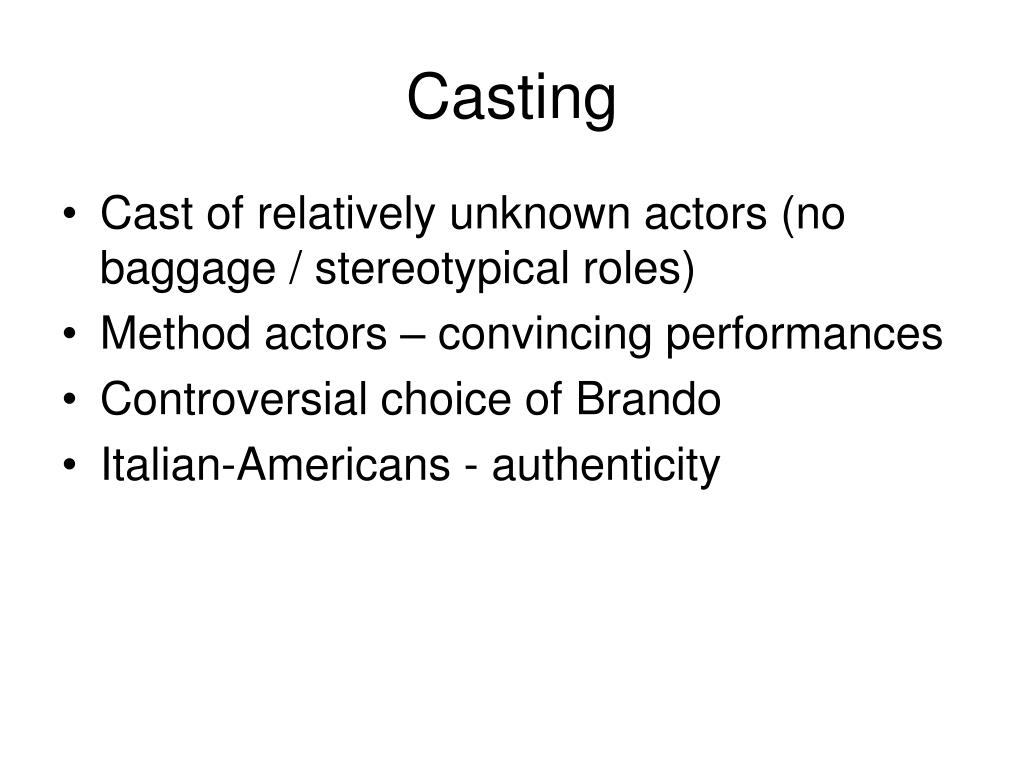 Casting

• Cast of relatively unknown actors (no baggage / stereotypical roles)
• Method actors – convincing performances
• Controversial choice of Brando
• Italian-Americans - authenticity